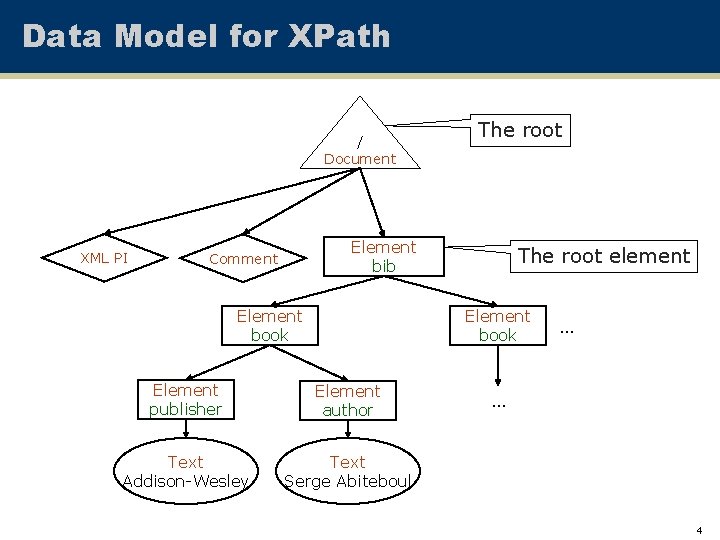 Data Model for XPath

/
Document

The root

XML PI

Comment

Element
bib

The root element

Element
book

Element
book

...

Element
publisher

Element
author

...

Text
Addison-Wesley

Text
Serge Abiteboul

4